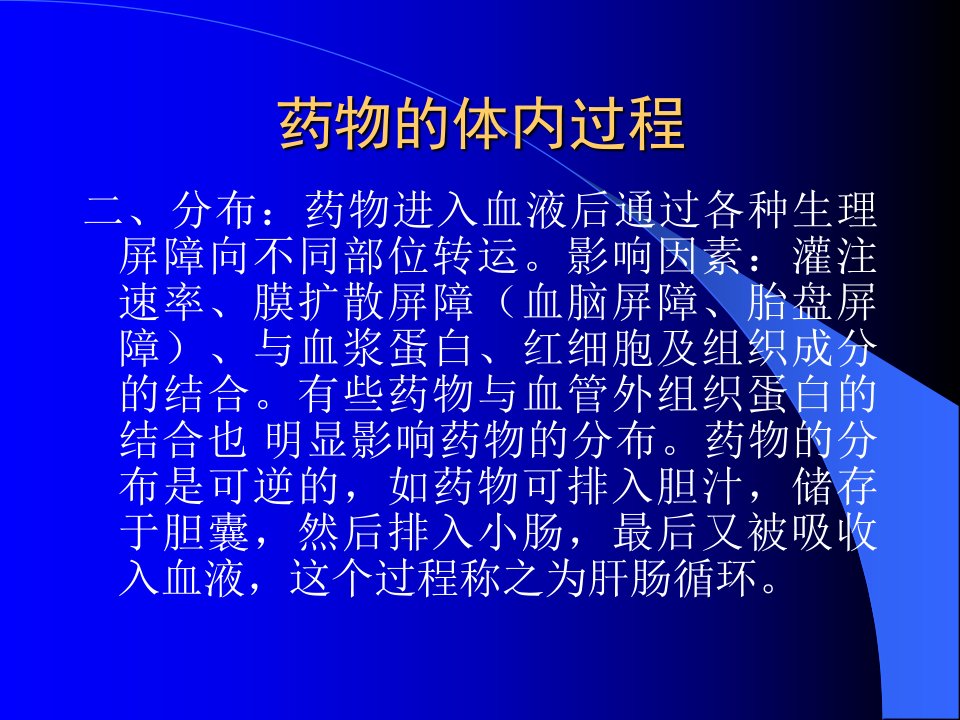 药物的体内过程

二、分布：药物进入血液后通过各种生理屏障向不同部位转运。影响因素：灌注速率、膜扩散屏障（血脑屏障、胎盘屏障）、与血浆蛋白、红细胞及组织成分的结合。有些药物与血管外组织蛋白的结合也 明显影响药物的分布。药物的分布是可逆的，如药物可排入胆汁，储存于胆囊，然后排入小肠，最后又被吸收入血液，这个过程称之为肝肠循环。